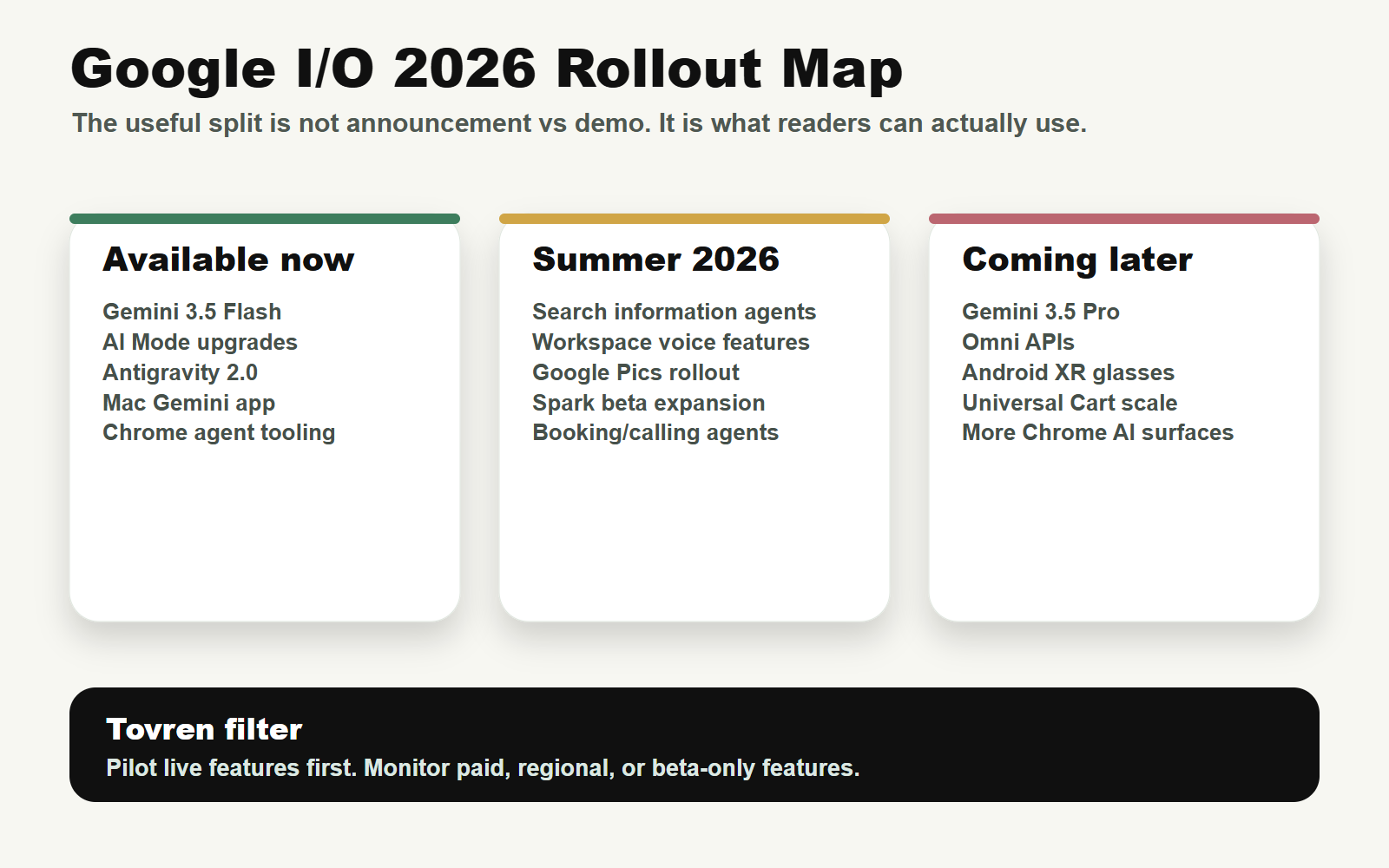 Google I/O 2026 Rollout Map

The useful split is not announcement vs demo. It is what readers can actually use.

Available now

Gemini 3.5 Flash
AI Mode upgrades
Antigravity 2.0
Mac Gemini app
Chrome agent tooling

Summer 2026

Search information agents
Workspace voice features
Google Pics rollout
Spark beta expansion
Booking/calling agents

Coming later

Gemini 3.5 Pro
Omni APIs
Android XR glasses
Universal Cart scale
More Chrome AI surfaces

Tovren filter

Pilot live features first. Monitor paid, regional, or beta-only features.